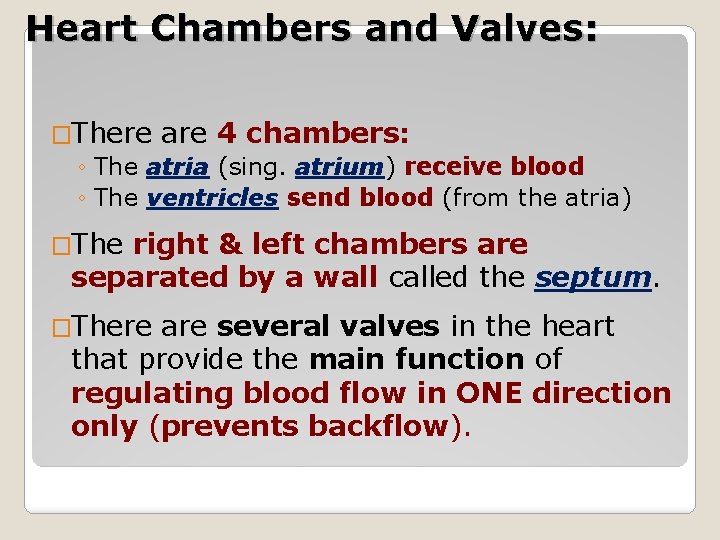 Heart Chambers and Valves:

□There are 4 chambers:

◦ The atria (sing. atrium) receive blood

◦ The ventricles send blood (from the atria)

□The right & left chambers are separated by a wall called the septum.

□There are several valves in the heart that provide the main function of regulating blood flow in ONE direction only (prevents backflow).